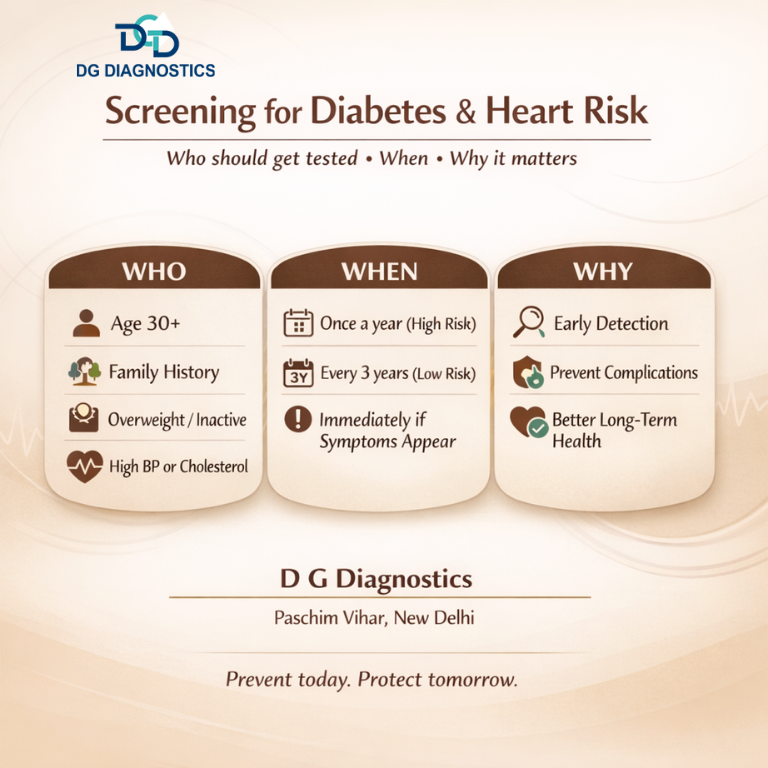 DGD
DG DIAGNOSTICS

Screening for Diabetes & Heart Risk

Who should get tested • When • Why it matters

WHO

Age 30+

Family History

Overweight / Inactive

High BP or Cholesterol

WHEN

Once a year (High Risk)

3Y Every 3 years (Low Risk)

Immediately if Symptoms Appear

WHY

Early Detection

Prevent Complications

Better Long-Term Health

D G Diagnostics

Paschim Vihar, New Delhi

Prevent today. Protect tomorrow.